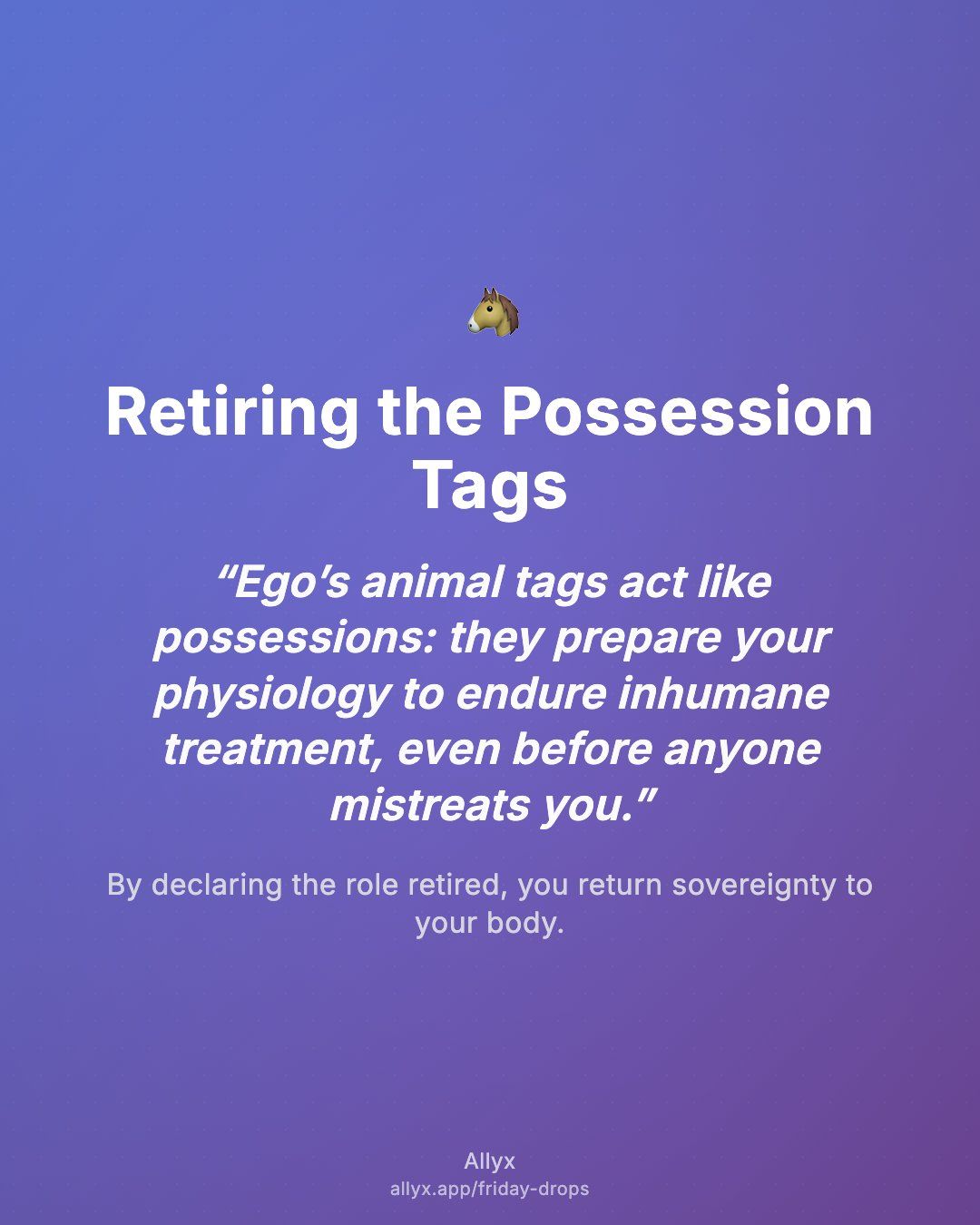 🐴

Retiring the Possession Tags

“Ego’s animal tags act like possessions: they prepare your physiology to endure inhumane treatment, even before anyone mistreats you.”

By declaring the role retired, you return sovereignty to your body.

Allyx
allyx.app/friday-drops